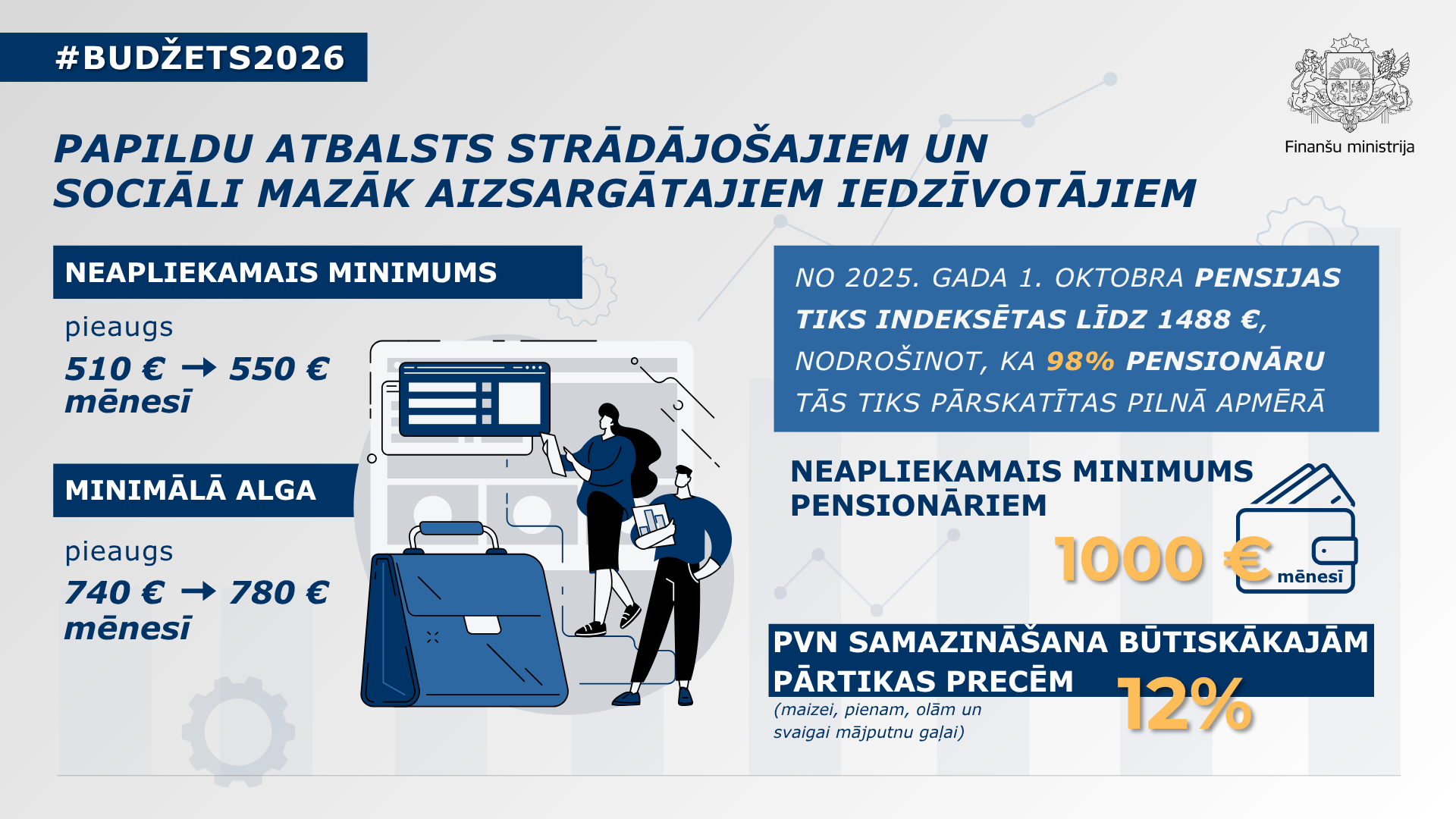 #BUDŽETS2026

Finanšu ministrija

PAPILDU ATBALSTS STRĀDĀJOŠAJIEM UN SOCIĀLI MAZĀK AIZSARGĀTAJIEM IEDZĪVOTĀJIEM

NEAPLIEKAMAIS MINIMUMS

pieaugs

510 € → 550 € mēnesī

MINIMĀLĀ ALGA

pieaugs

740 € → 780 € mēnesī

NO 2025. GADA 1. OKTOBRA PENSIJAS TIKS INDEKSĒTAS LĪDZ 1488 €, NODROŠINOT, KA 98% PENSIONĀRU TĀS TIKS PĀRSKATĪTAS PILNĀ APMĒRĀ

NEAPLIEKAMAIS MINIMUMS PENSIONĀRIEM

1000 € mēnesī

PVN SAMAZINĀŠANA BŪTISKĀKAJĀM PĀRTIKAS PRECĒM

12%

(maizei, pienam, olām un svaigai mājputnu gaļai)